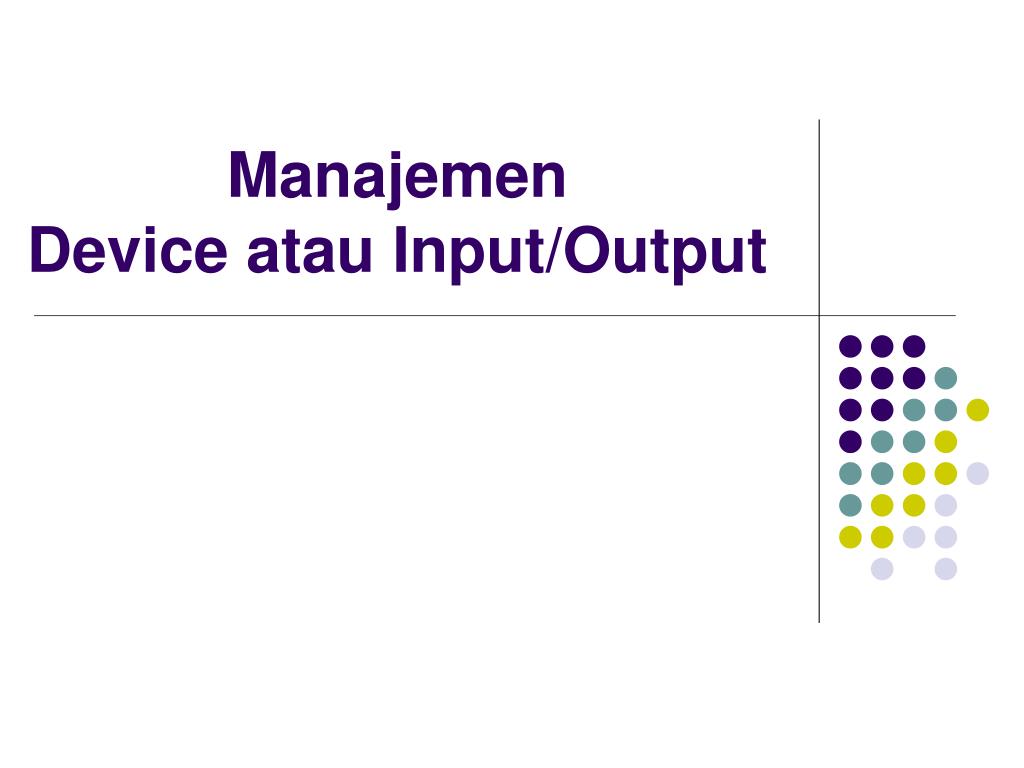 Manajemen
Device atau Input/Output